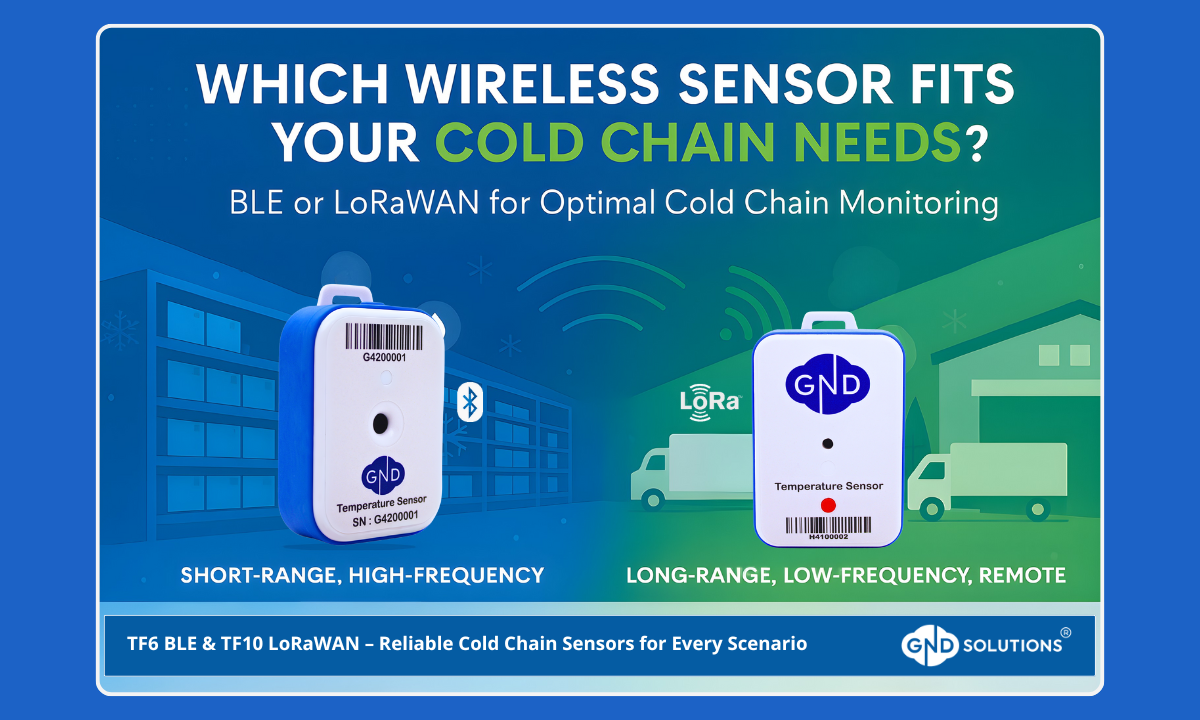 WHICH WIRELESS SENSOR FITS YOUR COLD CHAIN NEEDS?

BLE or LoRaWAN for Optimal Cold Chain Monitoring

G4200001

GND

Temperature Sensor

SN : G4200001

LoRa

GND

Temperature Sensor

H4100002

SHORT-RANGE, HIGH-FREQUENCY

LONG-RANGE, LOW-FREQUENCY, REMOTE

TF6 BLE & TF10 LoRaWAN – Reliable Cold Chain Sensors for Every Scenario

GND SOLUTIONS®